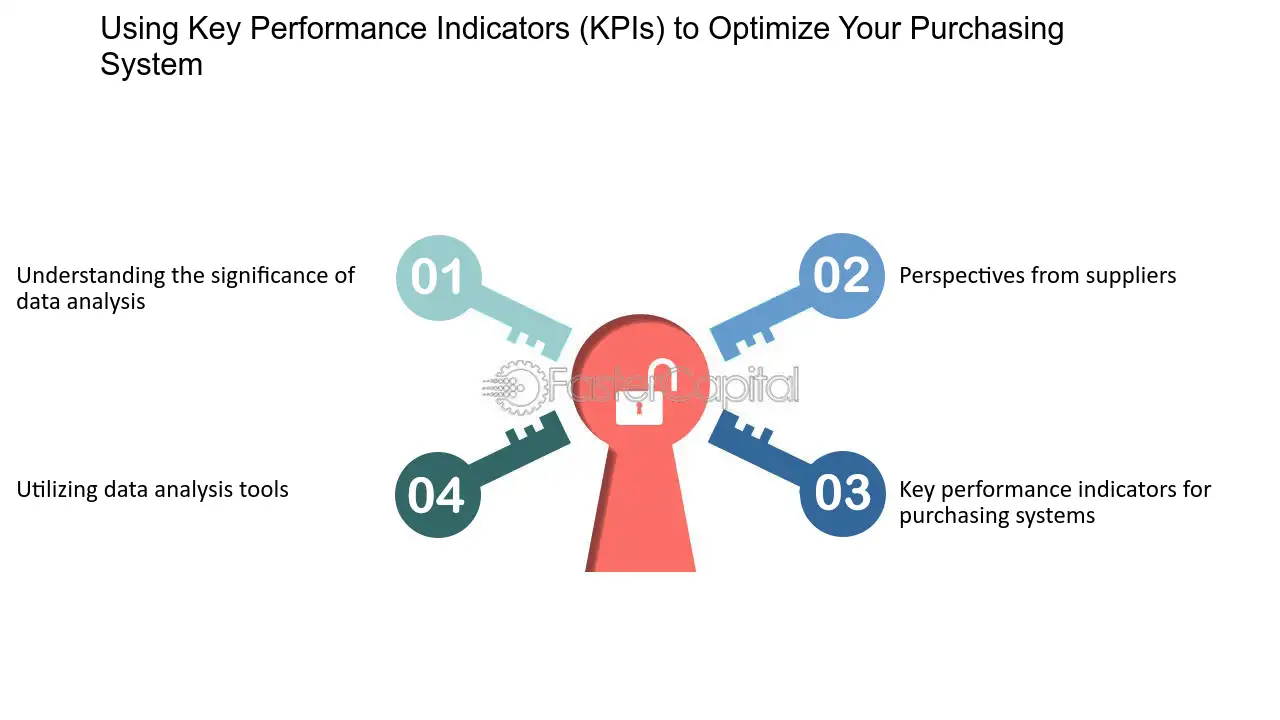 Using Key Performance Indicators (KPIs) to Optimize Your Purchasing System

Understanding the significance of data analysis

01

02

Perspectives from suppliers

Utilizing data analysis tools

04

03

Key performance indicators for purchasing systems

FasterCapital